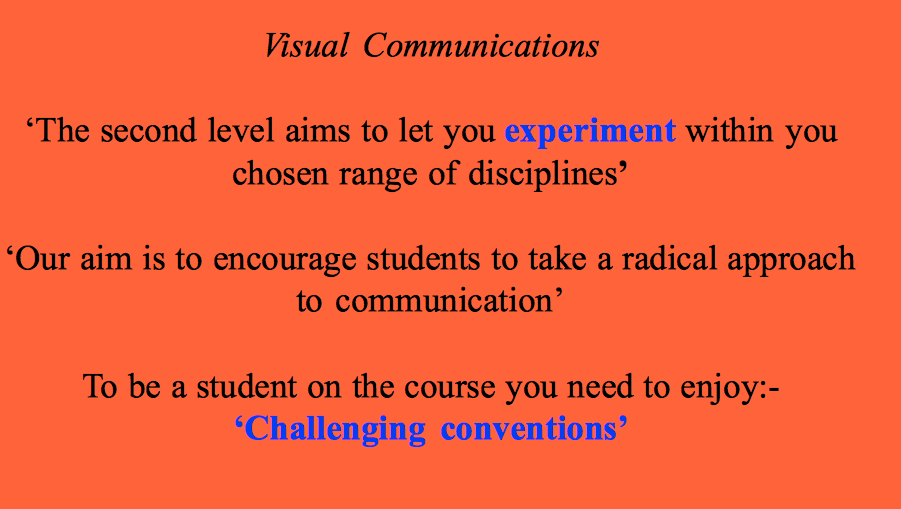 Visual Communications

‘The second level aims to let you experiment within you chosen range of disciplines’

‘Our aim is to encourage students to take a radical approach to communication’

To be a student on the course you need to enjoy:-
‘Challenging conventions’